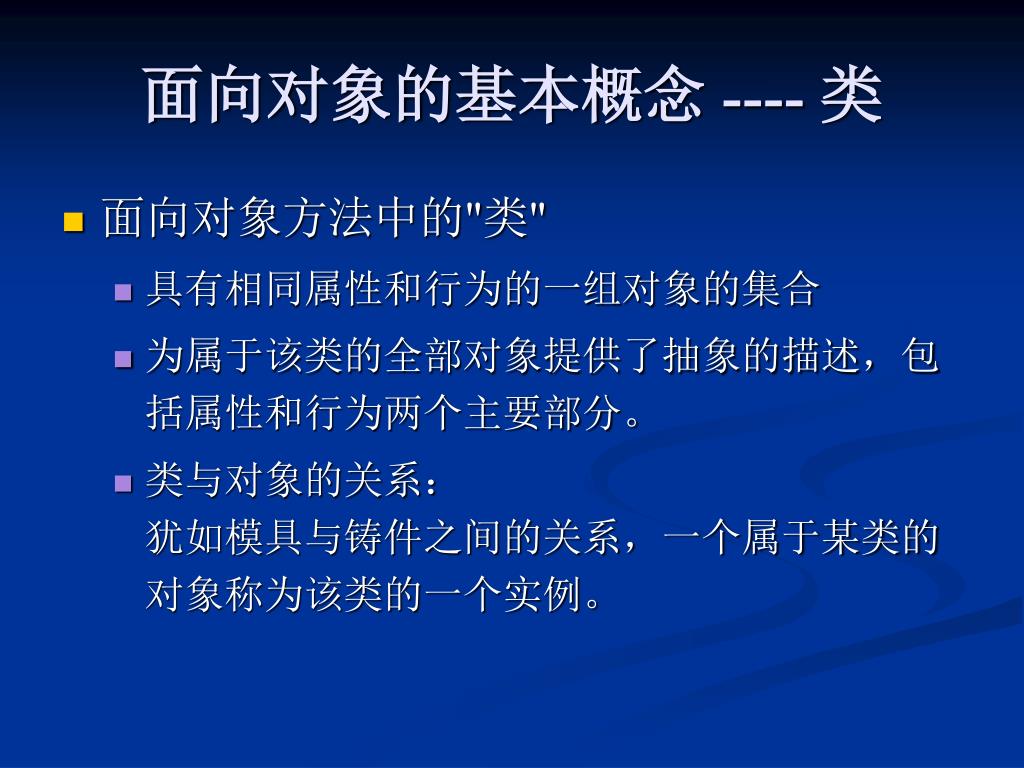 面向对象的基本概念 ---- 类

面向对象方法中的"类"

具有相同属性和行为的一组对象的集合

为属于该类的全部对象提供了抽象的描述，包括属性和行为两个主要部分。

类与对象的关系：
犹如模具与铸件之间的关系，一个属于某类的对象称为该类的一个实例。